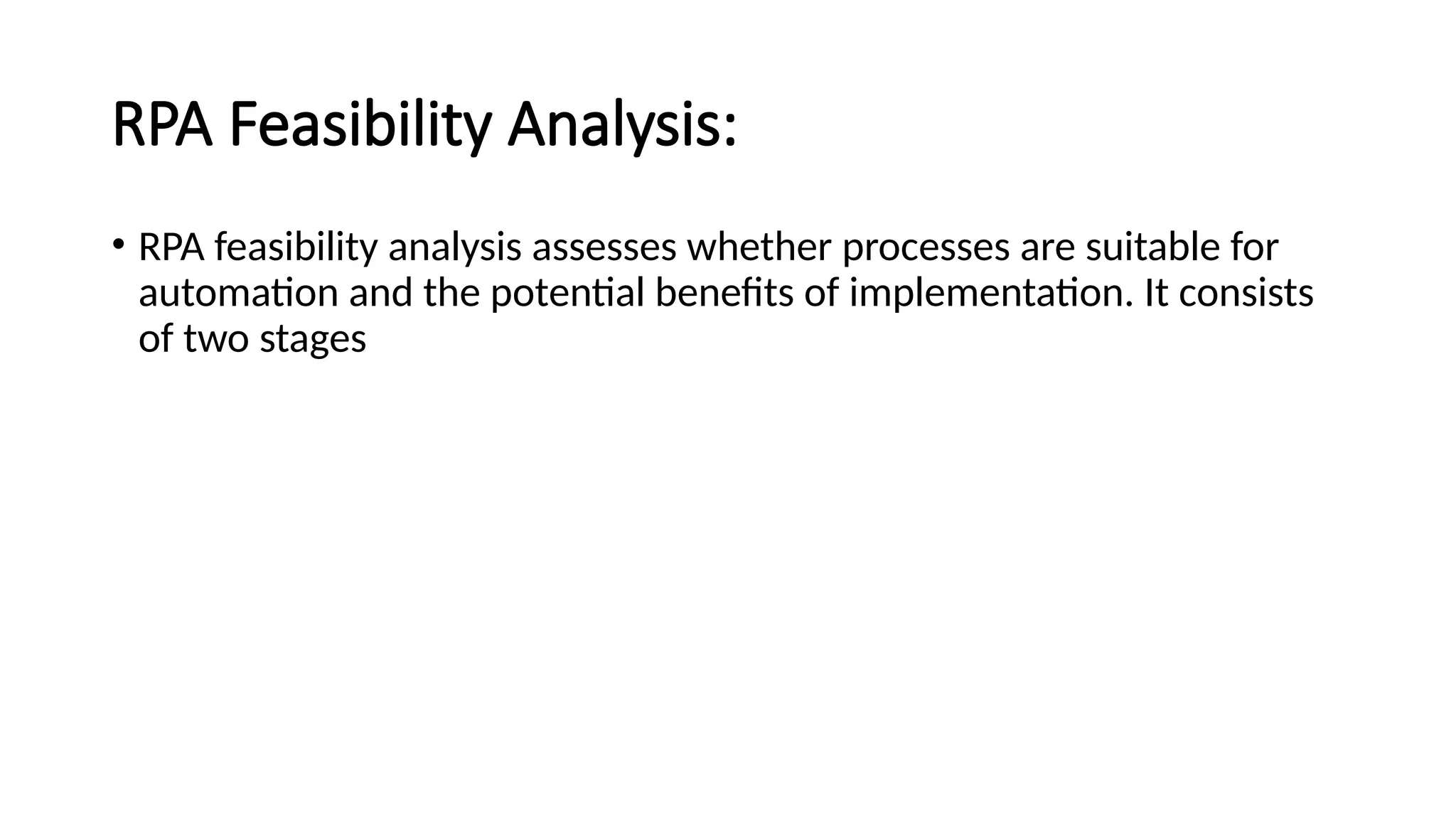 RPA Feasibility Analysis:

• RPA feasibility analysis assesses whether processes are suitable for automation and the potential benefits of implementation. It consists of two stages